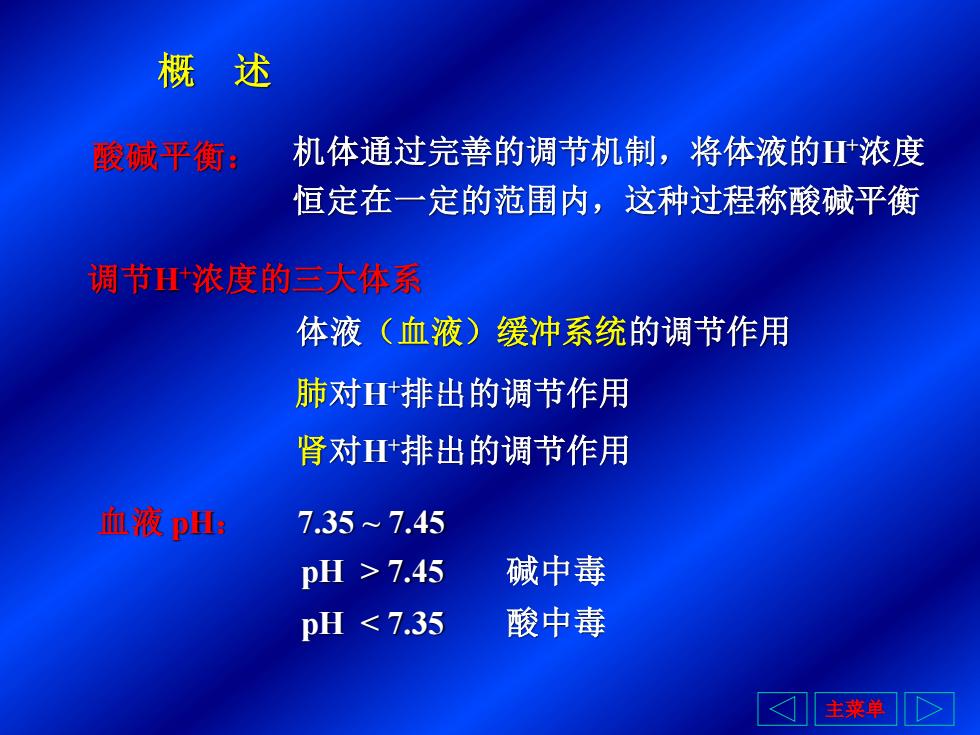 概　述

酸碱平衡：　机体通过完善的调节机制，将体液的$H^+$浓度恒定在一定的范围内，这种过程称酸碱平衡

调节$H^+$浓度的三大体系

体液（血液）缓冲系统的调节作用

肺对$H^+$排出的调节作用

肾对$H^+$排出的调节作用

血液 pH：　7.35 ~ 7.45

pH > 7.45　碱中毒

pH < 7.35　酸中毒

主菜单